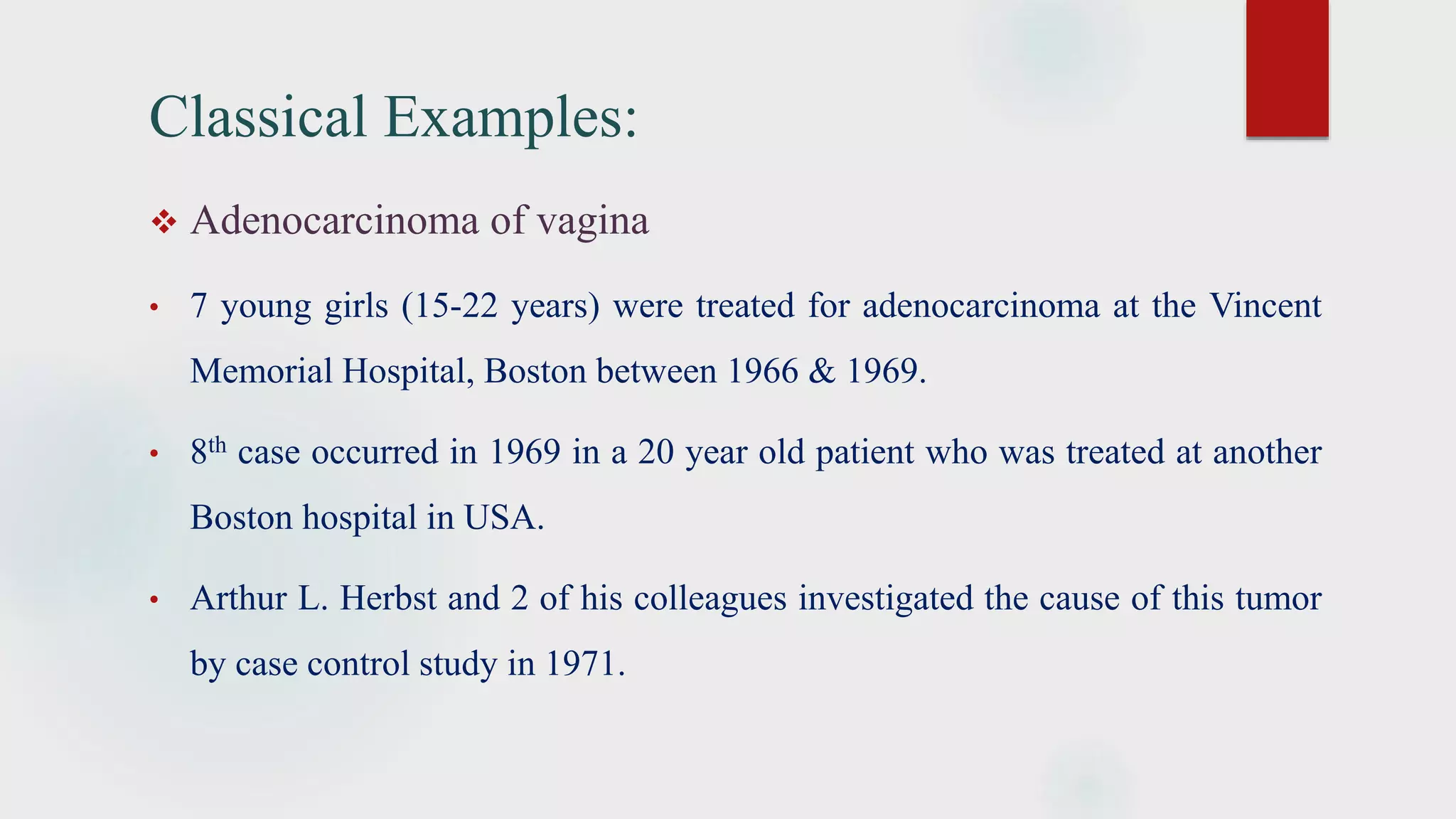 Classical Examples:

❖ Adenocarcinoma of vagina

• 7 young girls (15-22 years) were treated for adenocarcinoma at the Vincent Memorial Hospital, Boston between 1966 & 1969.

• 8$^{th}$ case occurred in 1969 in a 20 year old patient who was treated at another Boston hospital in USA.

• Arthur L. Herbst and 2 of his colleagues investigated the cause of this tumor by case control study in 1971.